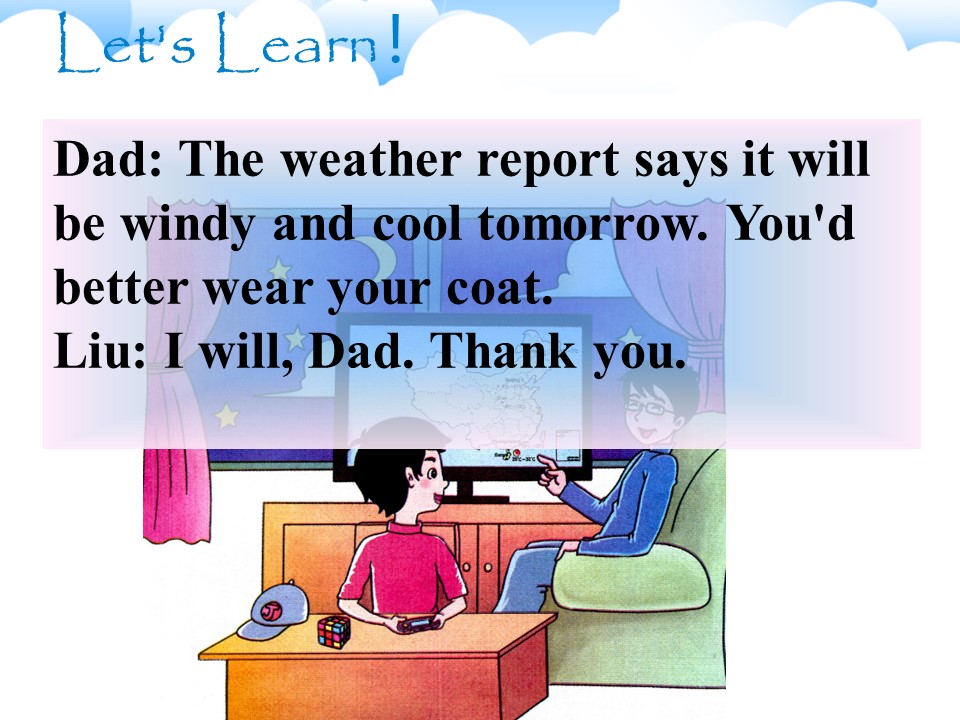 Let's Learn!

Dad: The weather report says it will be windy and cool tomorrow. You'd better wear your coat.
Liu: I will, Dad. Thank you.